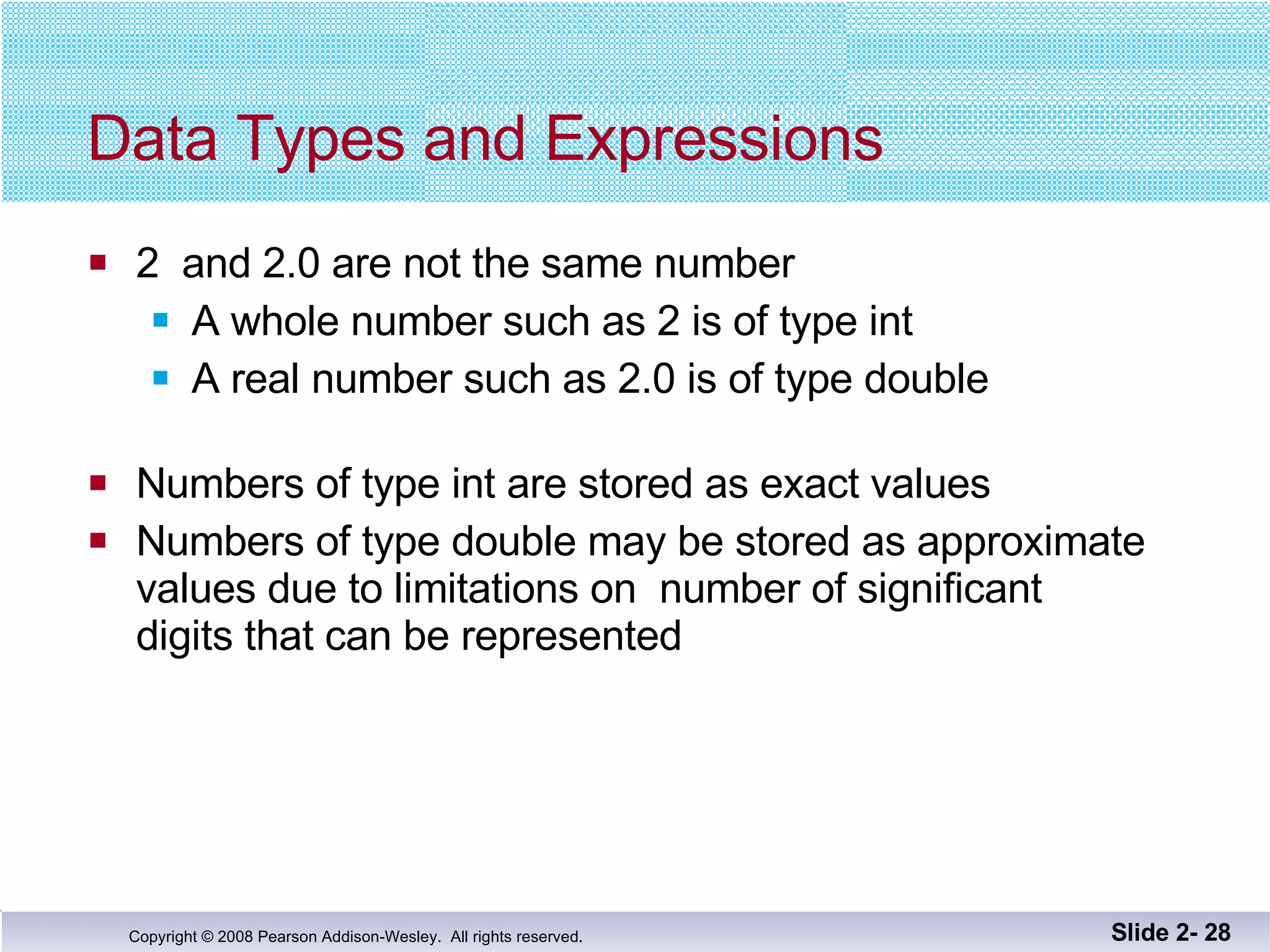 Data Types and Expressions

- 2 and 2.0 are not the same number
  - A whole number such as 2 is of type int
  - A real number such as 2.0 is of type double

- Numbers of type int are stored as exact values
- Numbers of type double may be stored as approximate values due to limitations on number of significant digits that can be represented

Copyright © 2008 Pearson Addison-Wesley. All rights reserved.

Slide 2- 28